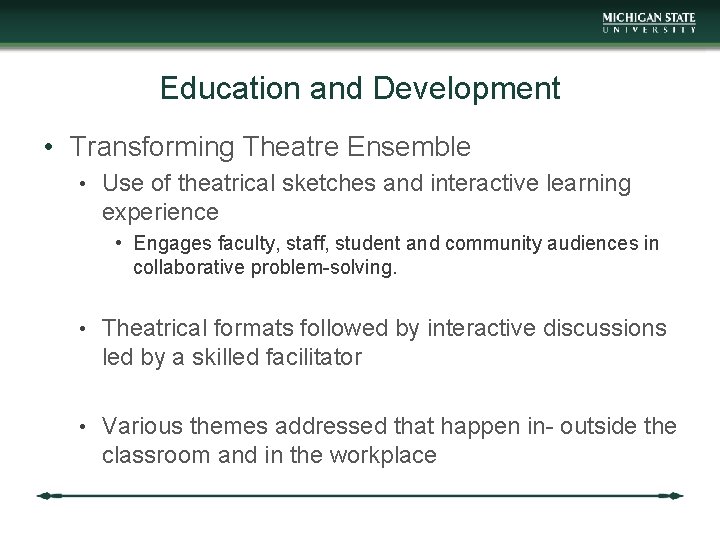 MICHIGAN STATE
UNIVERSITY

Education and Development

• Transforming Theatre Ensemble
• Use of theatrical sketches and interactive learning experience
• Engages faculty, staff, student and community audiences in collaborative problem-solving.

• Theatrical formats followed by interactive discussions led by a skilled facilitator

• Various themes addressed that happen in- outside the classroom and in the workplace